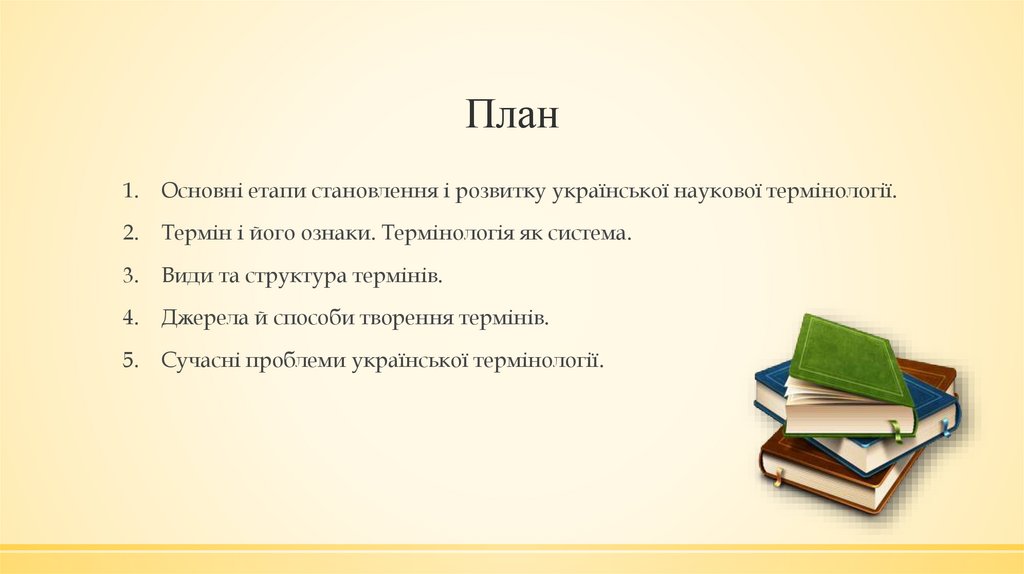 План

1. Основні етапи становлення і розвитку української наукової термінології.
2. Термін і його ознаки. Термінологія як система.
3. Види та структура термінів.
4. Джерела й способи творення термінів.
5. Сучасні проблеми української термінології.